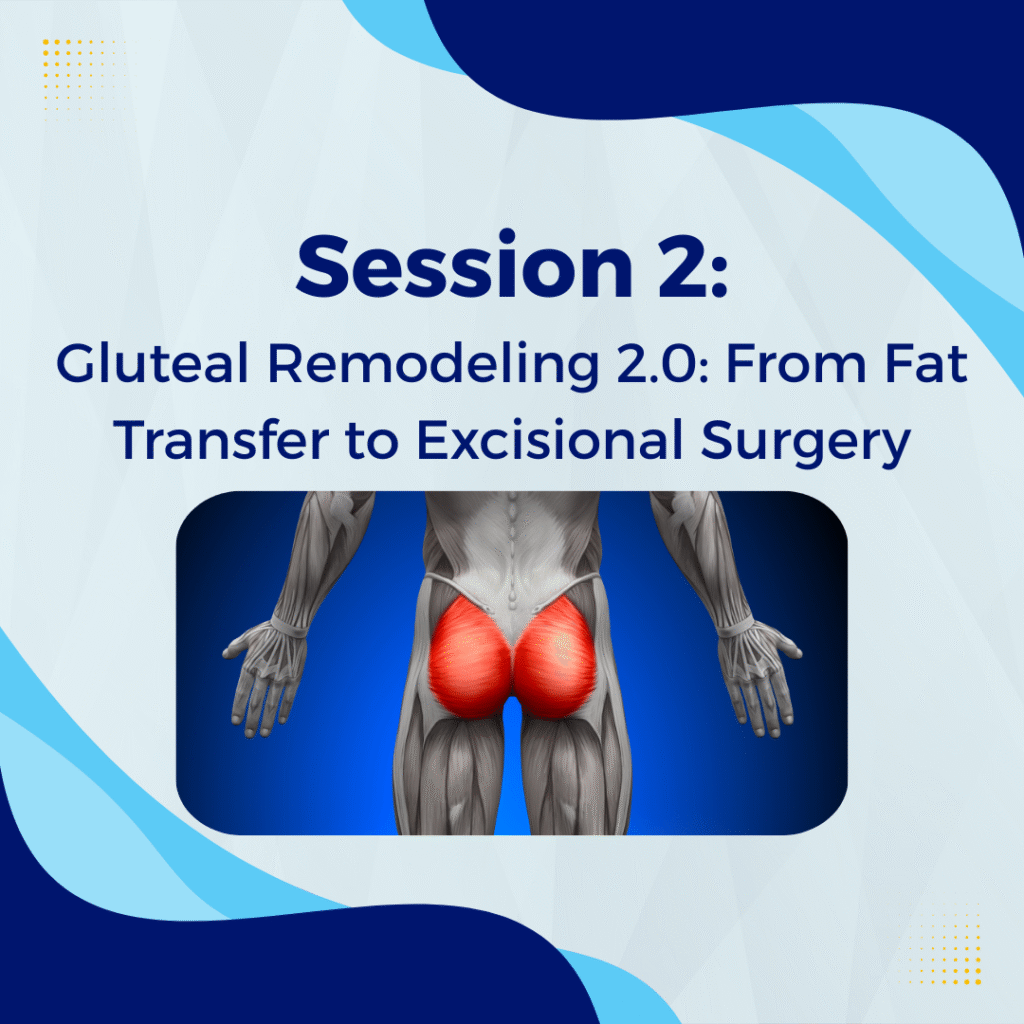 Session 2:
Gluteal Remodeling 2.0: From Fat Transfer to Excisional Surgery